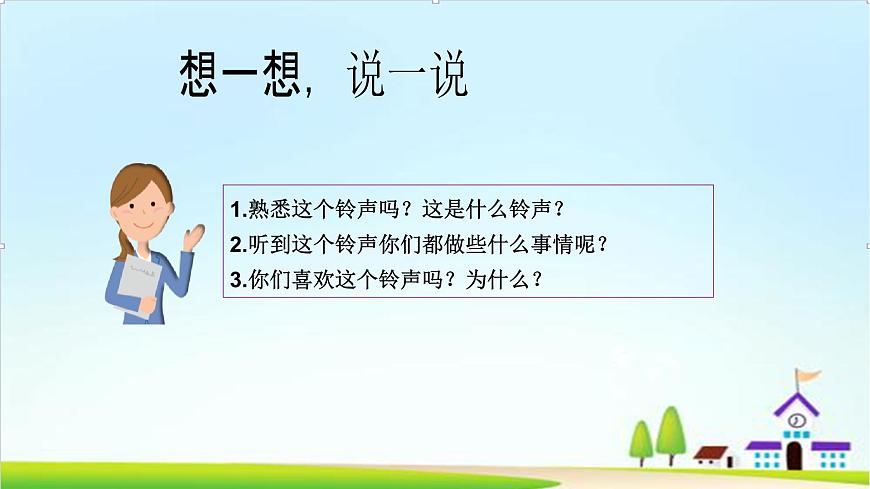 想一想，说一说

1.熟悉这个铃声吗？这是什么铃声？
2.听到这个铃声你们都做些什么事情呢？
3.你们喜欢这个铃声吗？为什么？